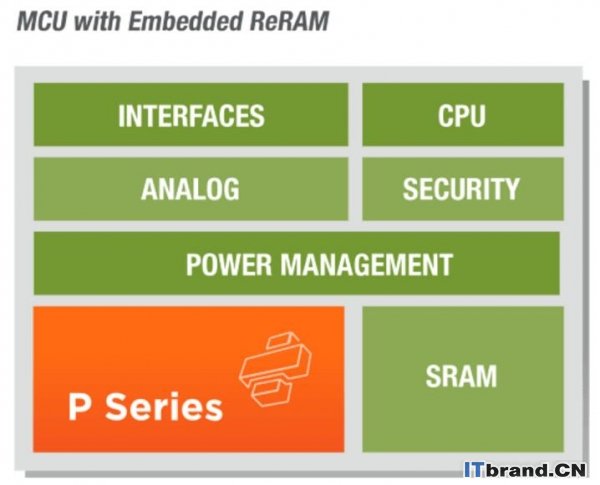 MCU with Embedded ReRAM

INTERFACES

CPU

ANALOG

SECURITY

POWER MANAGEMENT

P Series

SRAM

ITbrand.CN